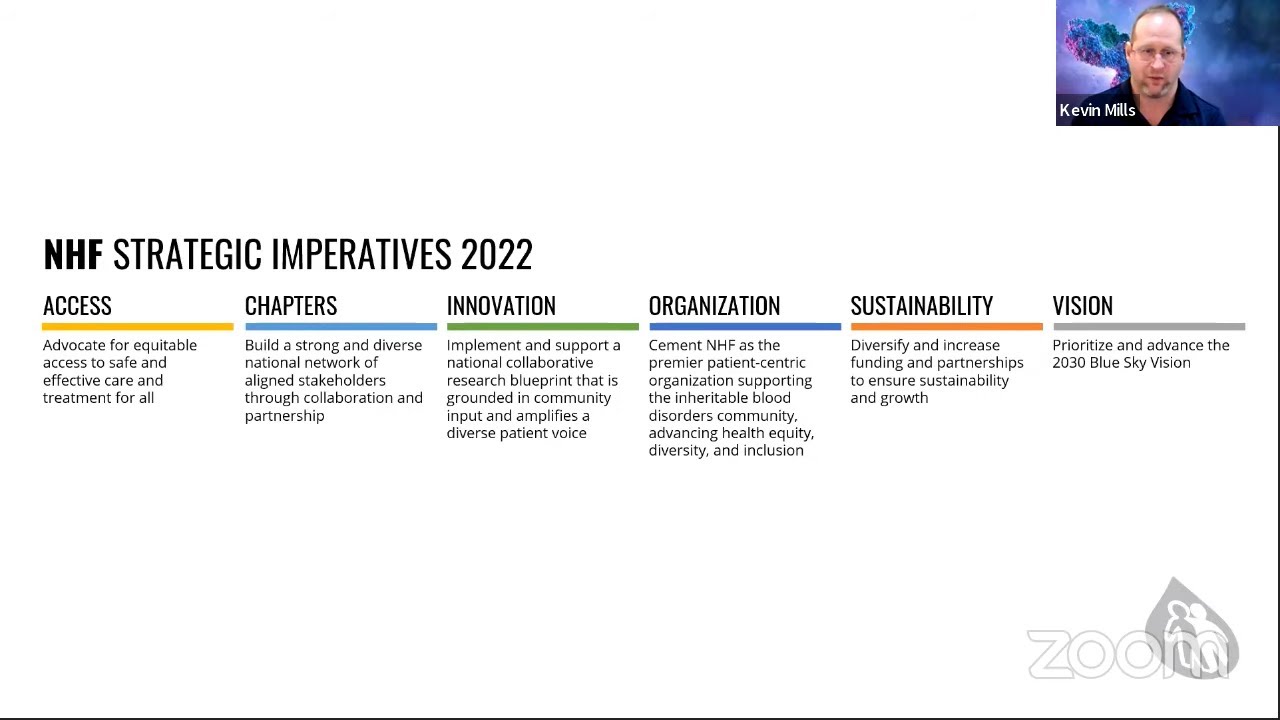 Kevin Mills

NHF STRATEGIC IMPERATIVES 2022

ACCESS

Advocate for equitable access to safe and effective care and treatment for all

CHAPTERS

Build a strong and diverse national network of aligned stakeholders through collaboration and partnership

INNOVATION

Implement and support a national collaborative research blueprint that is grounded in community input and amplifies a diverse patient voice

ORGANIZATION

Cement NHF as the premier patient-centric organization supporting the inheritable blood disorders community, advancing health equity, diversity, and inclusion

SUSTAINABILITY

Diversify and increase funding and partnerships to ensure sustainability and growth

VISION

Prioritize and advance the 2030 Blue Sky Vision

zoom